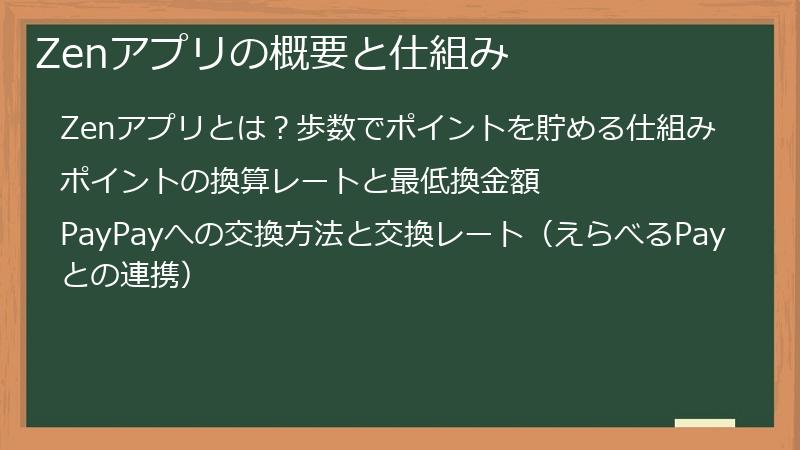 Zenアプリの概要と仕組み

Zenアプリとは？歩数でポイントを貯める仕組み

ポイントの換算レートと最低換金額

PayPayへの交換方法と交換レート（えらべるPayとの連携）